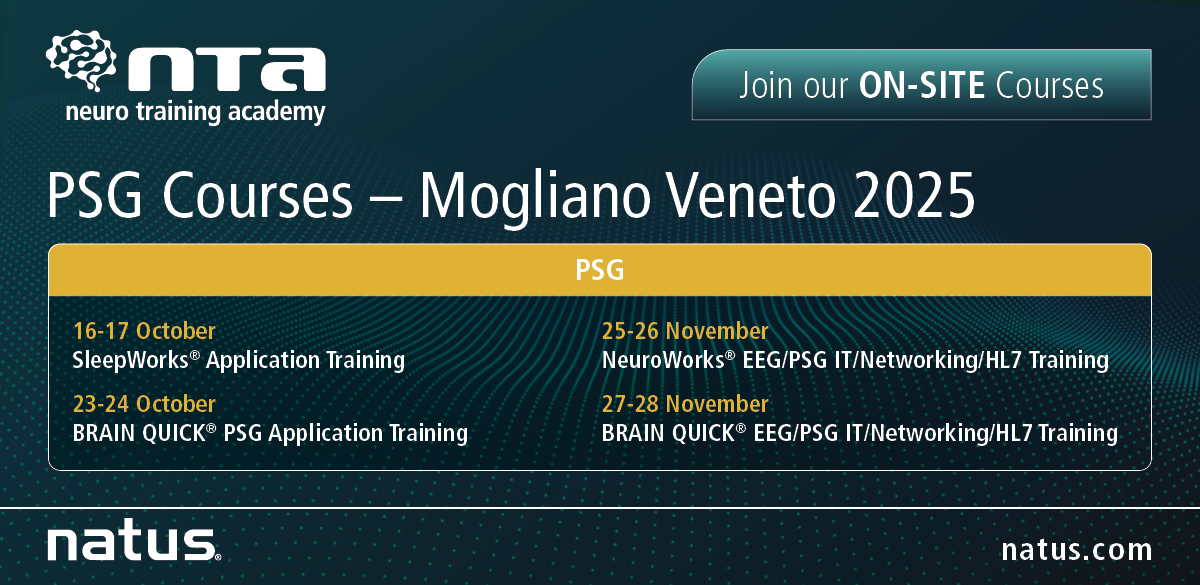 nta
neuro training academy

Join our ON-SITE Courses

PSG Courses – Mogliano Veneto 2025

PSG

16-17 October
SleepWorks® Application Training

23-24 October
BRAIN QUICK® PSG Application Training

25-26 November
NeuroWorks® EEG/PSG IT/Networking/HL7 Training

27-28 November
BRAIN QUICK® EEG/PSG IT/Networking/HL7 Training

natus®

natus.com